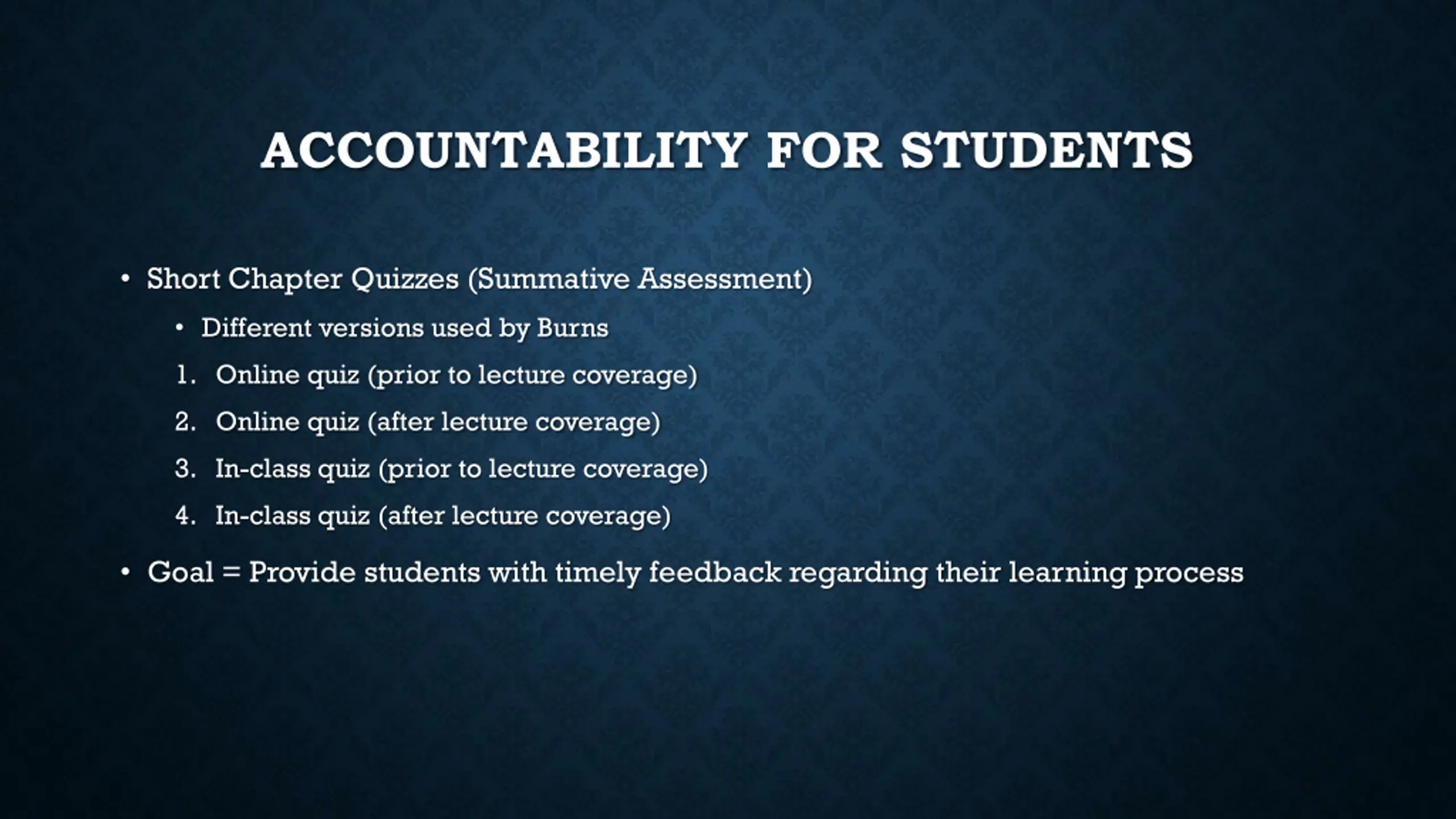 ACCOUNTABILITY FOR STUDENTS

• Short Chapter Quizzes (Summative Assessment)

• Different versions used by Burns

1. Online quiz (prior to lecture coverage)

2. Online quiz (after lecture coverage)

3. In-class quiz (prior to lecture coverage)

4. In-class quiz (after lecture coverage)

• Goal = Provide students with timely feedback regarding their learning process